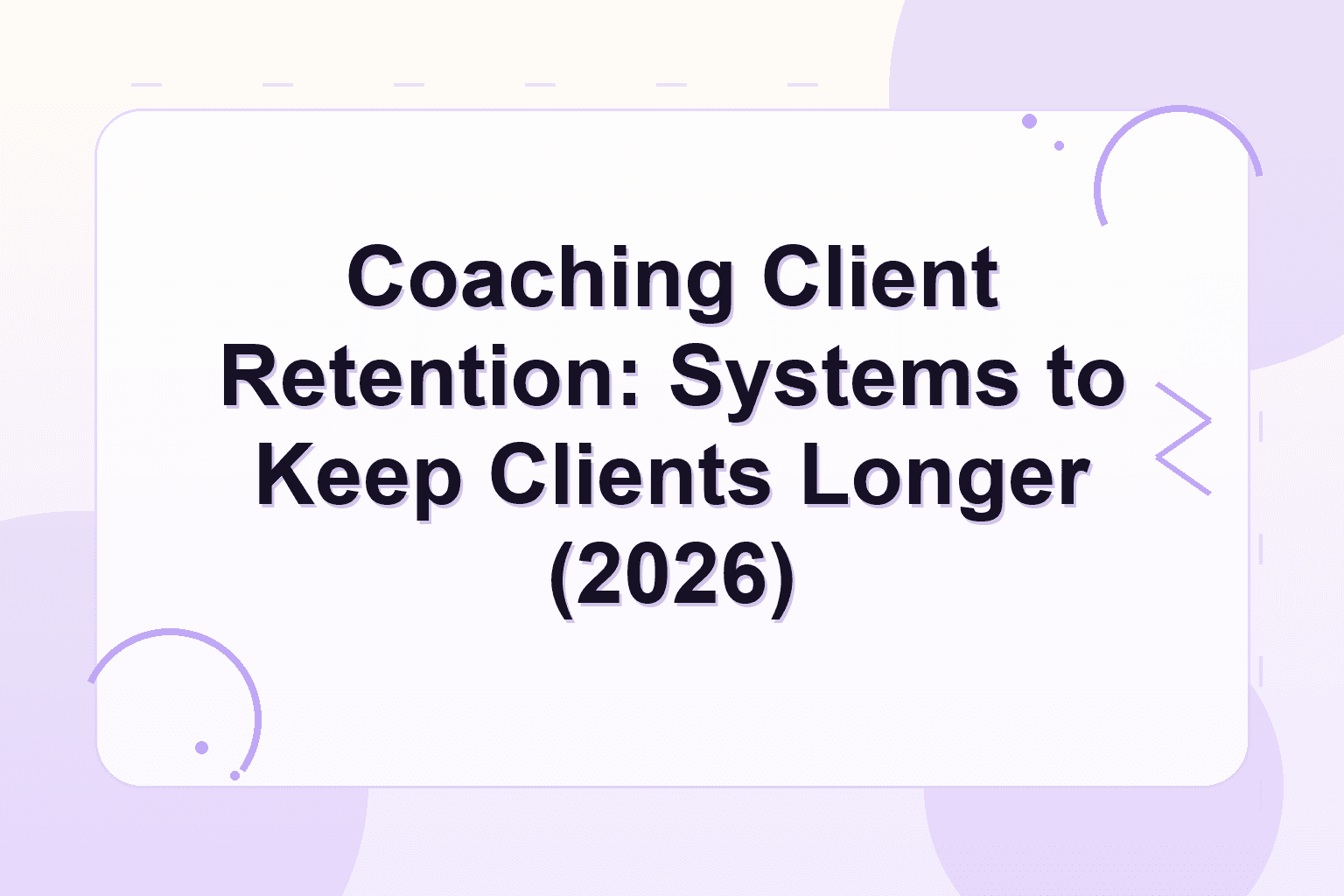 Coaching Client Retention: Systems to Keep Clients Longer (2026)